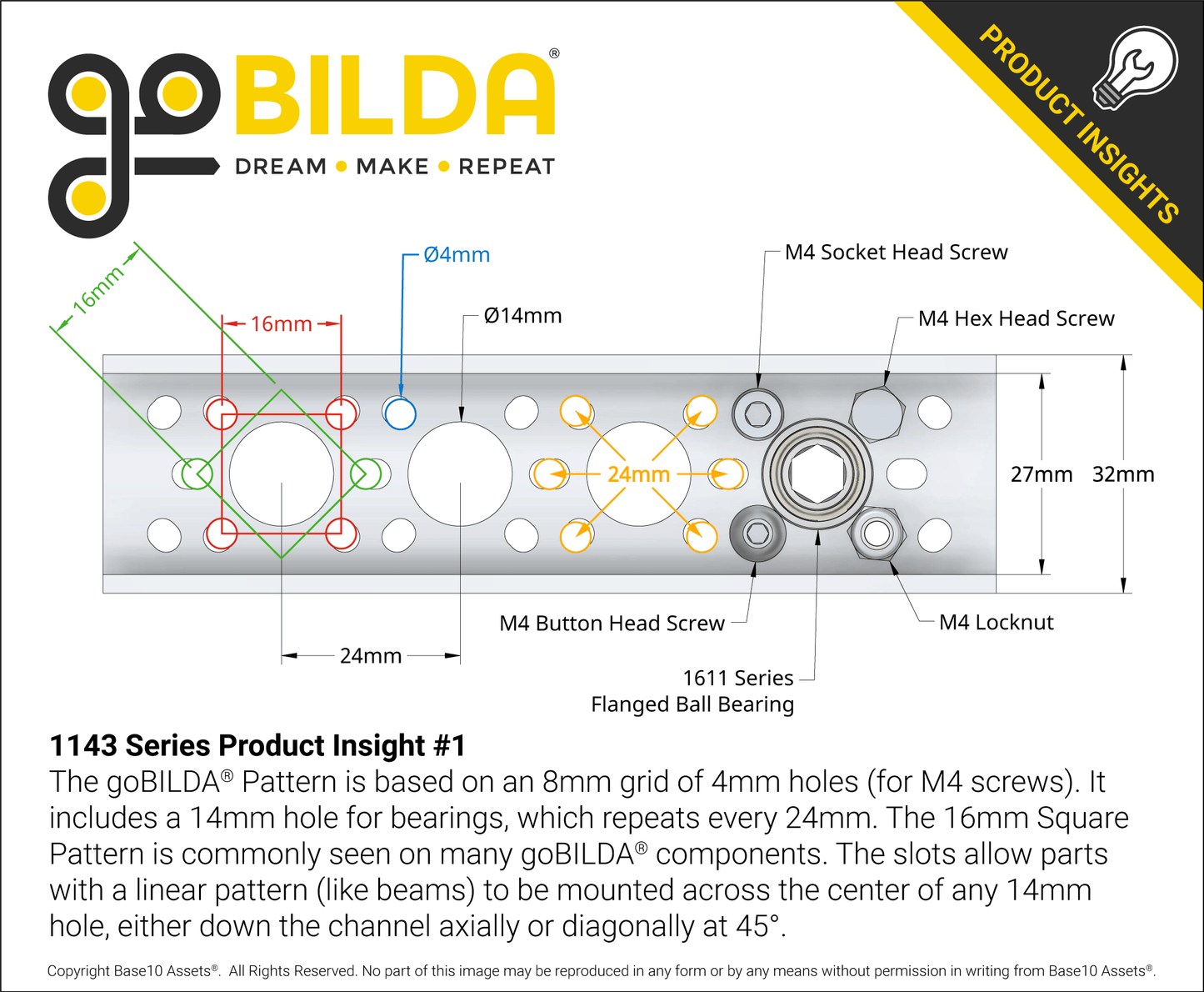 goBILDA®
DREAM • MAKE • REPEAT

PRODUCT INSIGHTS

16mm
16mm
Ø4mm
Ø14mm
M4 Socket Head Screw
M4 Hex Head Screw
24mm
27mm
32mm
M4 Button Head Screw
M4 Locknut
24mm
1611 Series
Flanged Ball Bearing

1143 Series Product Insight #1
The goBILDA® Pattern is based on an 8mm grid of 4mm holes (for M4 screws). It includes a 14mm hole for bearings, which repeats every 24mm. The 16mm Square Pattern is commonly seen on many goBILDA® components. The slots allow parts with a linear pattern (like beams) to be mounted across the center of any 14mm hole, either down the channel axially or diagonally at 45°.

Copyright Base10 Assets®. All Rights Reserved. No part of this image may be reproduced in any form or by any means without permission in writing from Base10 Assets®.